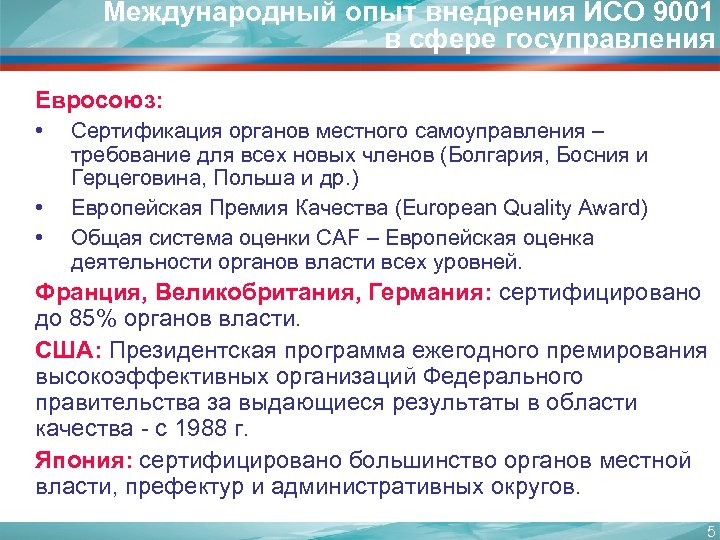 Международный опыт внедрения ИСО 9001 в сфере госуправления

Евросоюз:

• Сертификация органов местного самоуправления – требование для всех новых членов (Болгария, Босния и Герцеговина, Польша и др.)

• Европейская Премия Качества (European Quality Award)

• Общая система оценки CAF – Европейская оценка деятельности органов власти всех уровней.

Франция, Великобритания, Германия: сертифицировано до 85% органов власти.

США: Президентская программа ежегодного премирования высокоэффективных организаций Федерального правительства за выдающиеся результаты в области качества - с 1988 г.

Япония: сертифицировано большинство органов местной власти, префектур и административных округов.

5